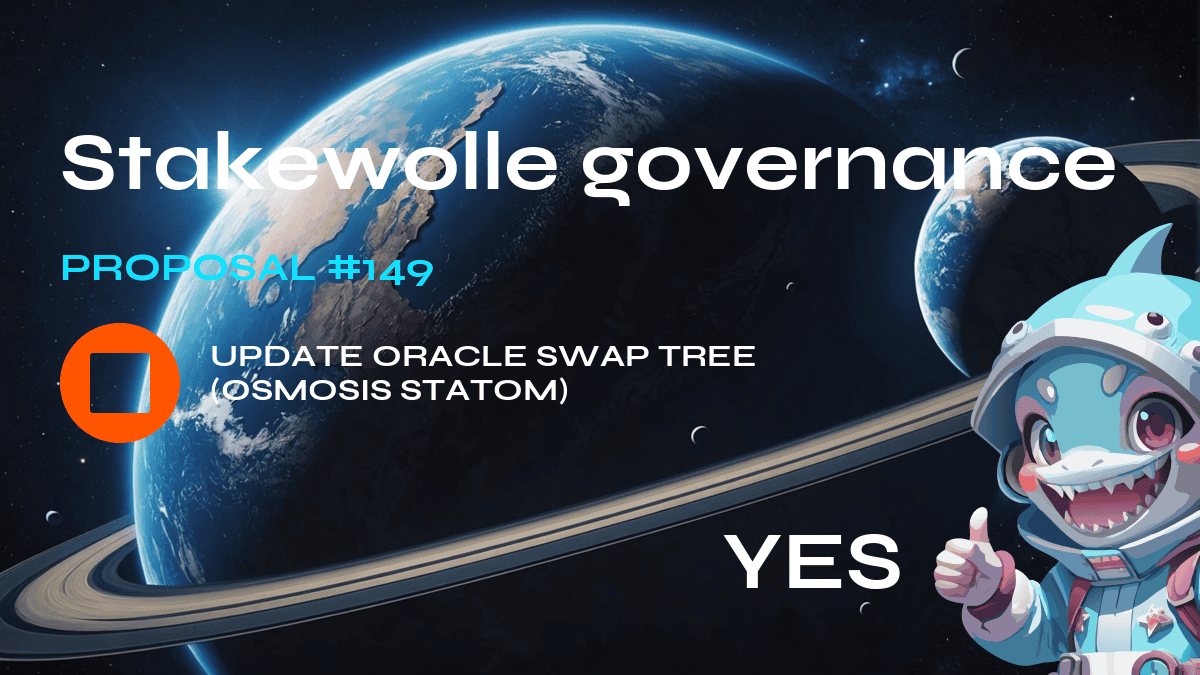 Stakewolle governance

PROPOSAL #149

UPDATE ORACLE SWAP TREE (OSMOSIS STATOM)

YES